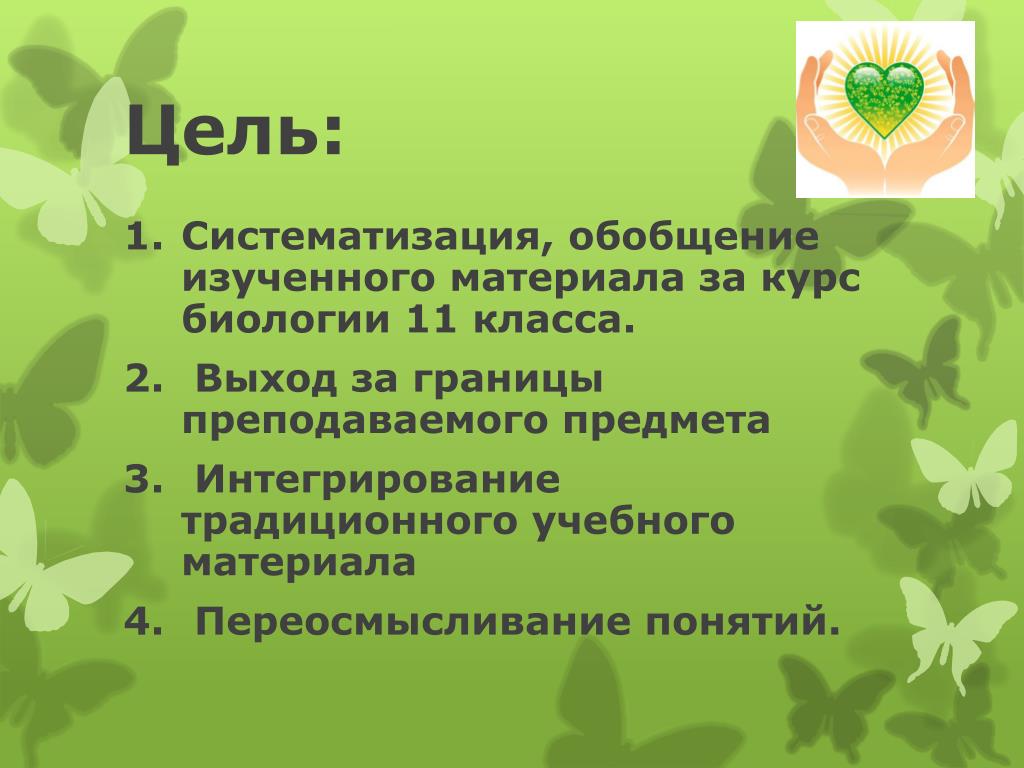 Цель:

1. Систематизация, обобщение изученного материала за курс биологии 11 класса.
2. Выход за границы преподаваемого предмета
3. Интегрирование традиционного учебного материала
4. Переосмысливание понятий.